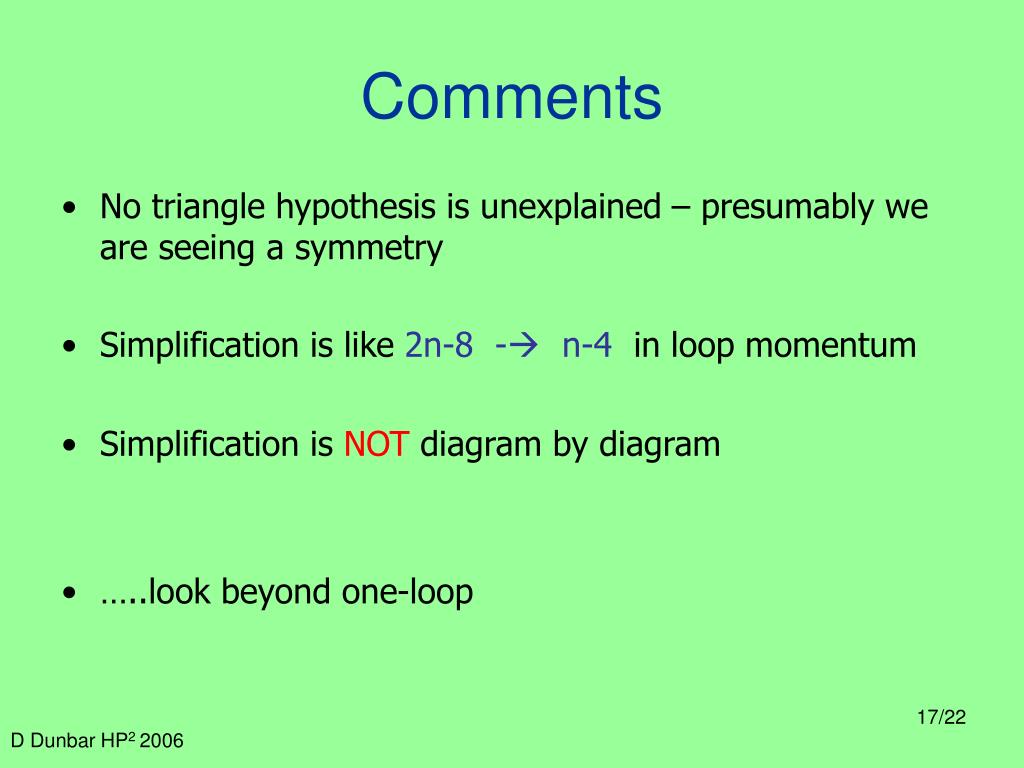 Comments

• No triangle hypothesis is unexplained – presumably we are seeing a symmetry

• Simplification is like 2n-8 -→ n-4 in loop momentum

• Simplification is NOT diagram by diagram

• …..look beyond one-loop

17/22

D Dunbar HP$^2$ 2006